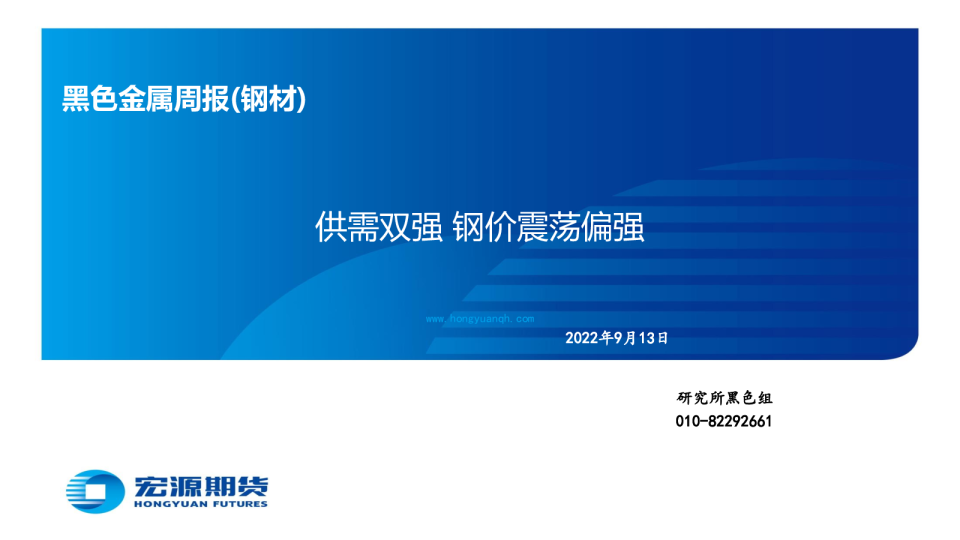 黑色金属周报(钢材)

供需双强 钢价震荡偏强

www.hongyuanqh.com

2022年9月13日

研究所黑色组
010-82292661

宏源期货
HONGYUAN FUTURES